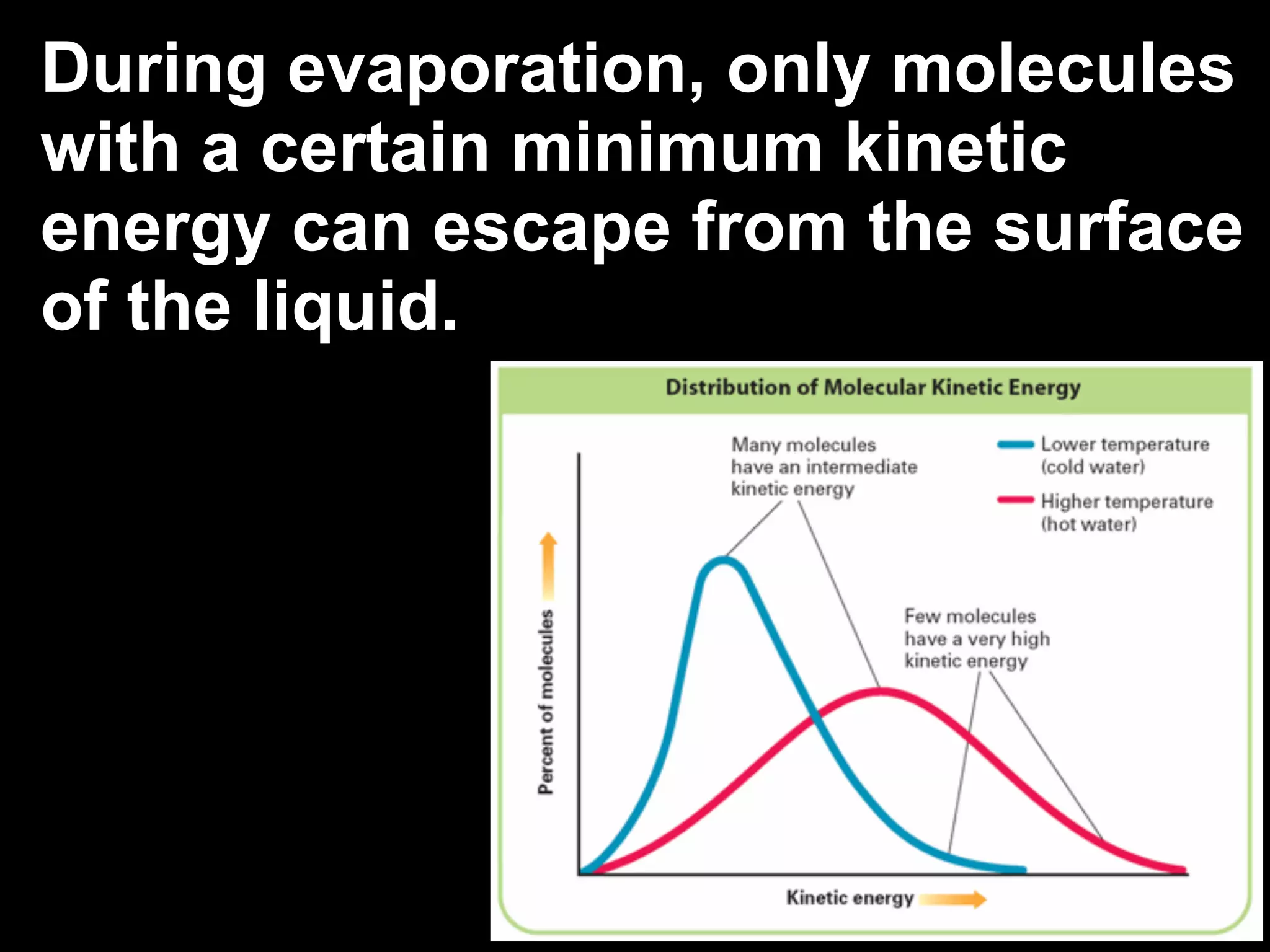 During evaporation, only molecules with a certain minimum kinetic energy can escape from the surface of the liquid.

Distribution of Molecular Kinetic Energy

Many molecules have an intermediate kinetic energy

Lower temperature (cold water)

Higher temperature (hot water)

Few molecules have a very high kinetic energy

Percent of molecules

Kinetic energy